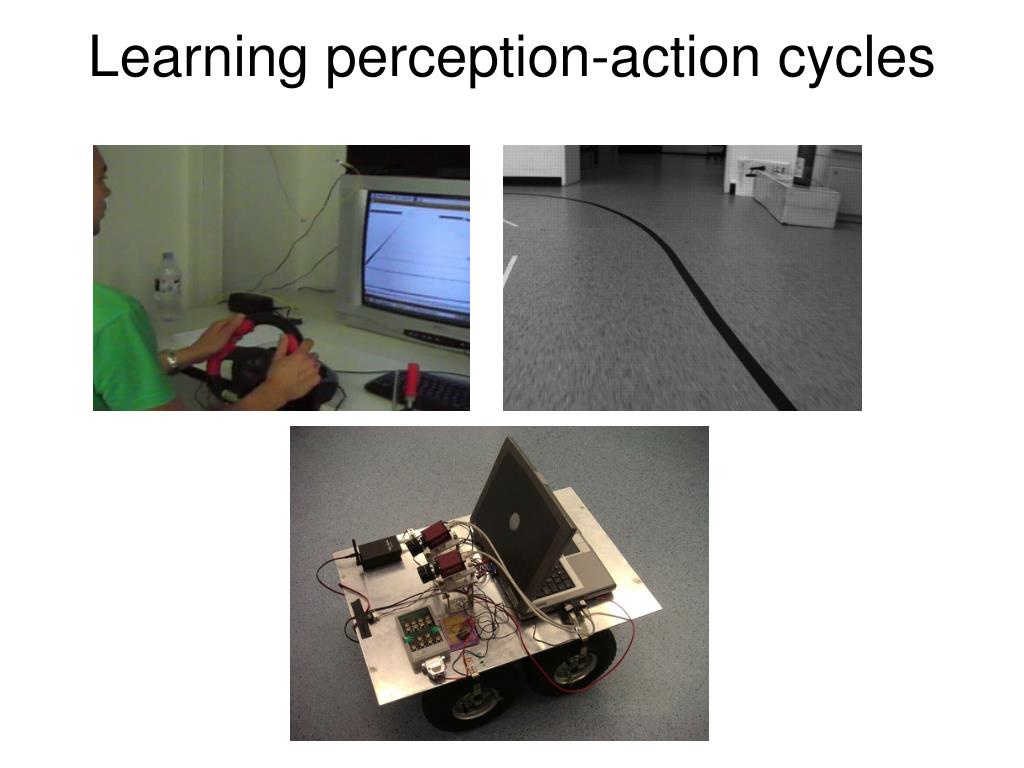 Learning perception-action cycles